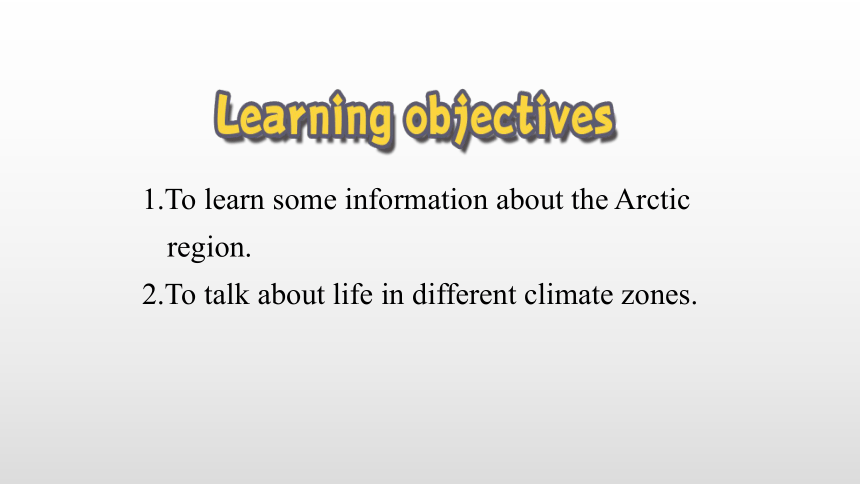 Learning objectives

1.To learn some information about the Arctic region.

2.To talk about life in different climate zones.